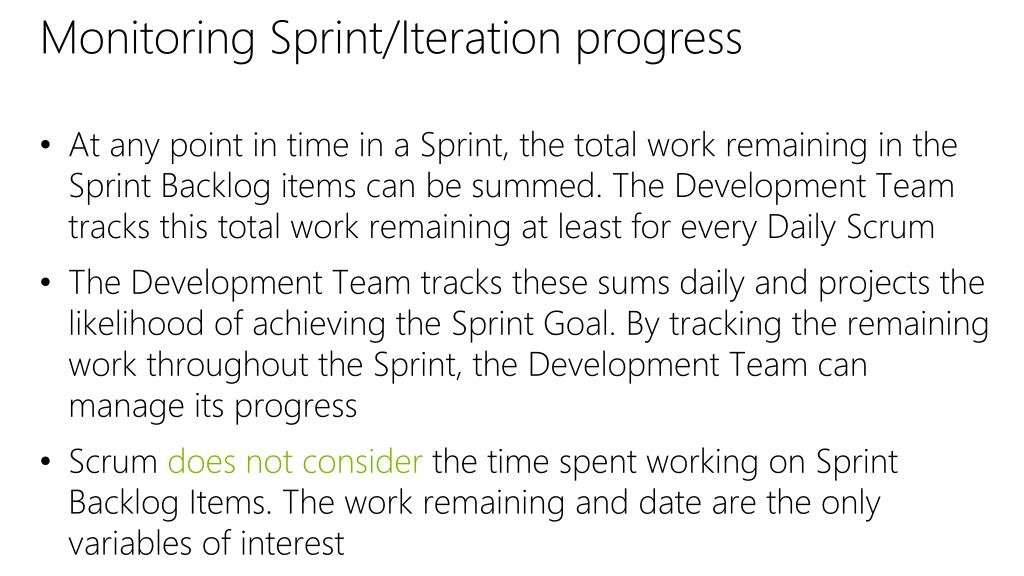 Monitoring Sprint/Iteration progress

• At any point in time in a Sprint, the total work remaining in the Sprint Backlog items can be summed. The Development Team tracks this total work remaining at least for every Daily Scrum

• The Development Team tracks these sums daily and projects the likelihood of achieving the Sprint Goal. By tracking the remaining work throughout the Sprint, the Development Team can manage its progress

• Scrum does not consider the time spent working on Sprint Backlog Items. The work remaining and date are the only variables of interest